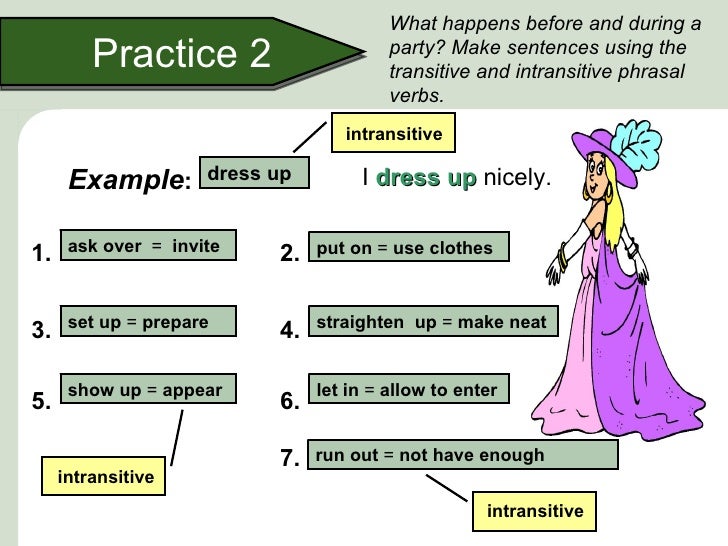 Practice 2

What happens before and during a party? Make sentences using the transitive and intransitive phrasal verbs.

intransitive

Example: dress up

I dress up nicely.

1. ask over = invite

2. put on = use clothes

3. set up = prepare

4. straighten up = make neat

5. show up = appear

6. let in = allow to enter

intransitive

7. run out = not have enough

intransitive